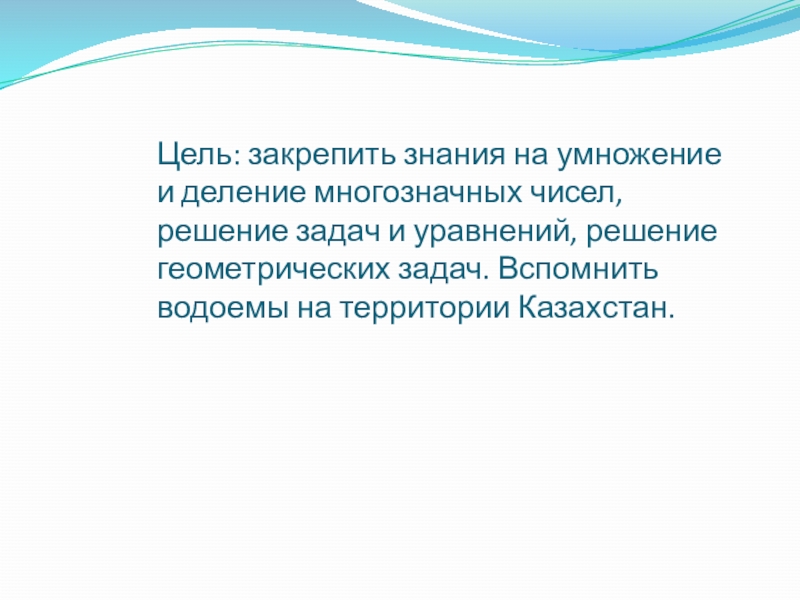 Цель: закрепить знания на умножение и деление многозначных чисел, решение задач и уравнений, решение геометрических задач. Вспомнить водоемы на территории Казахстан.